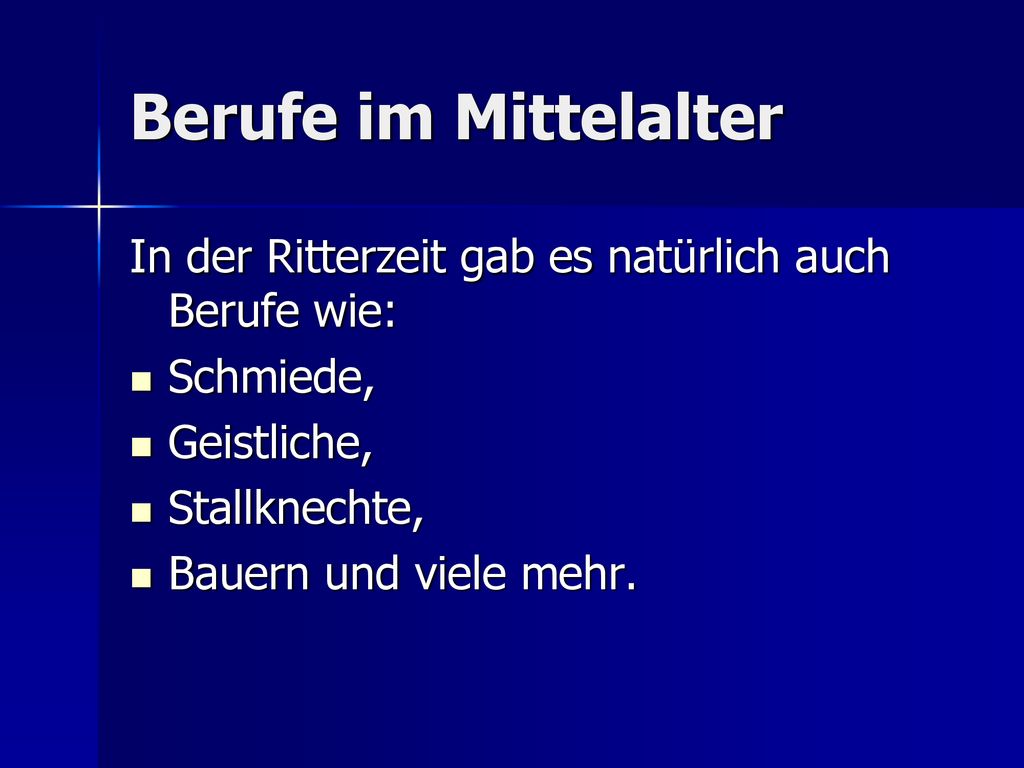 Berufe im Mittelalter

In der Ritterzeit gab es natürlich auch Berufe wie:

- Schmiede,
- Geistliche,
- Stallknechte,
- Bauern und viele mehr.